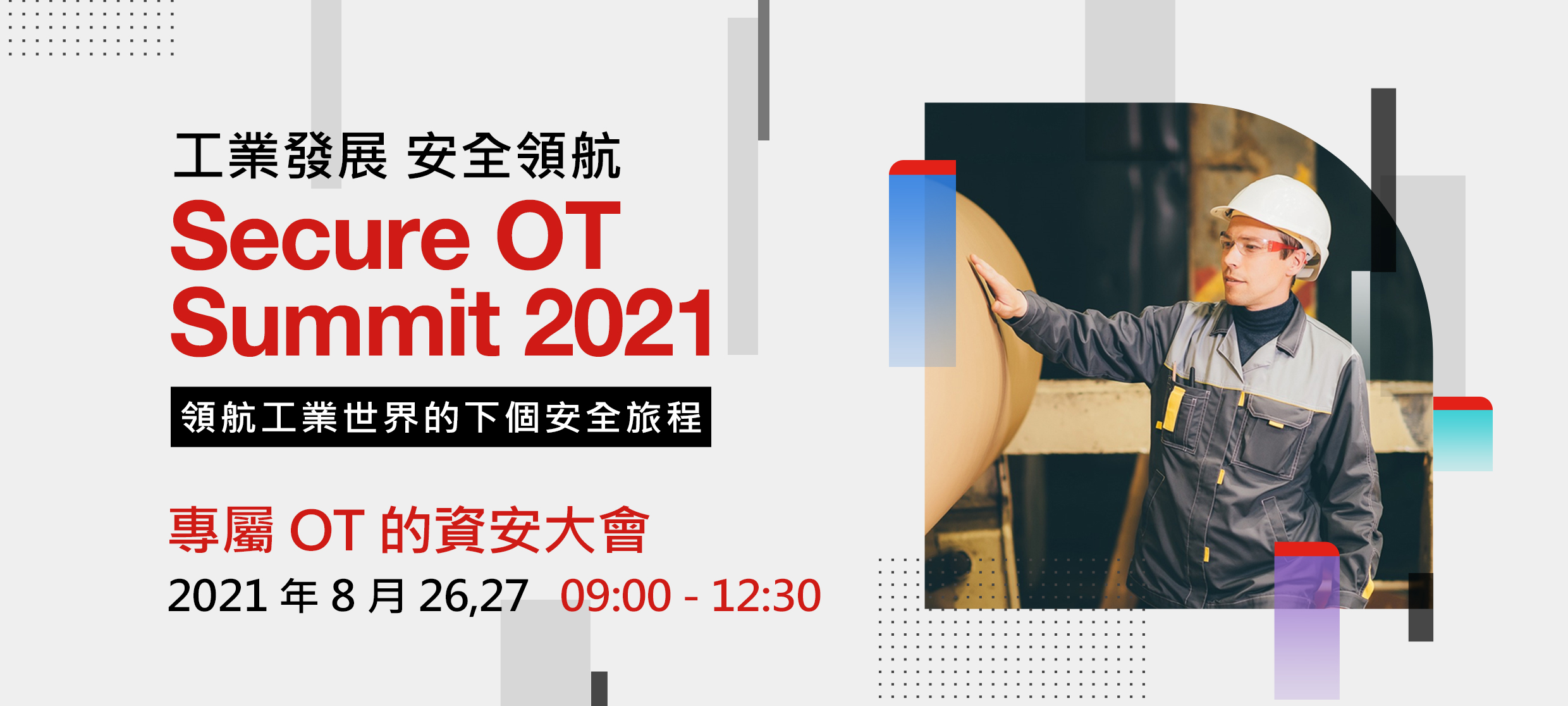 工業發展 安全領航

Secure OT Summit 2021

領航工業世界的下個安全旅程

專屬 OT 的資安大會

2021 年 8 月 26,27 09:00 - 12:30